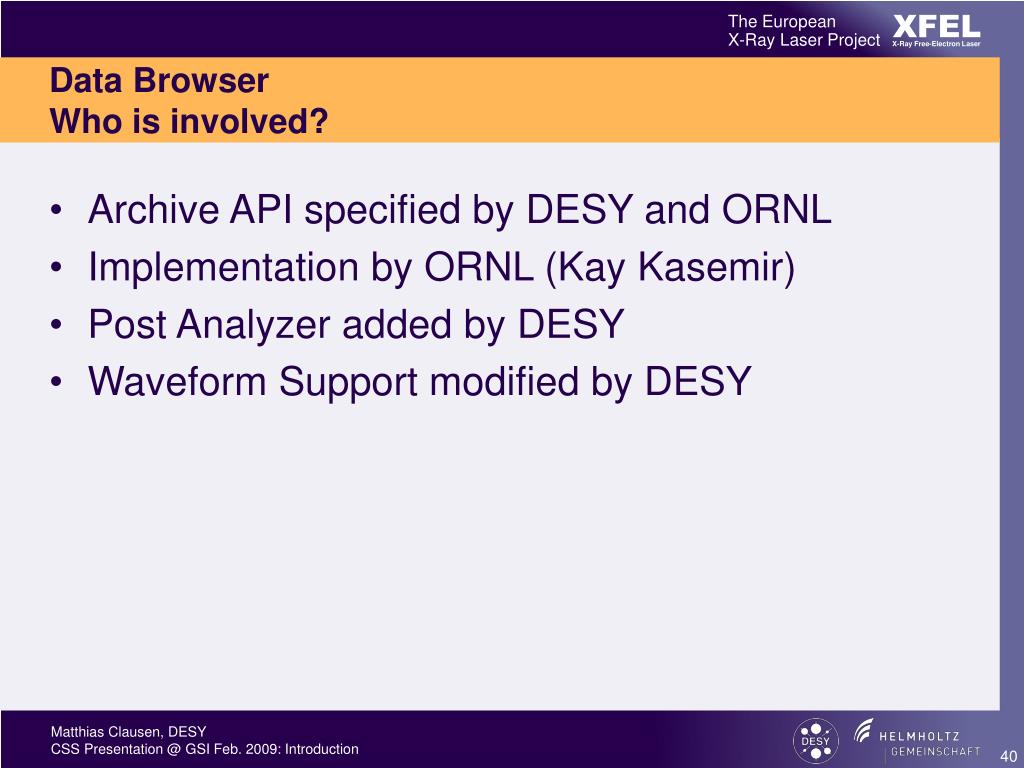 The European X-Ray Laser Project

XFEL
X-Ray Free-Electron Laser

Data Browser
Who is involved?

• Archive API specified by DESY and ORNL
• Implementation by ORNL (Kay Kasemir)
• Post Analyzer added by DESY
• Waveform Support modified by DESY

Matthias Clausen, DESY
CSS Presentation @ GSI Feb. 2009: Introduction

DESY

HELMHOLTZ
GEMEINSCHAFT

40